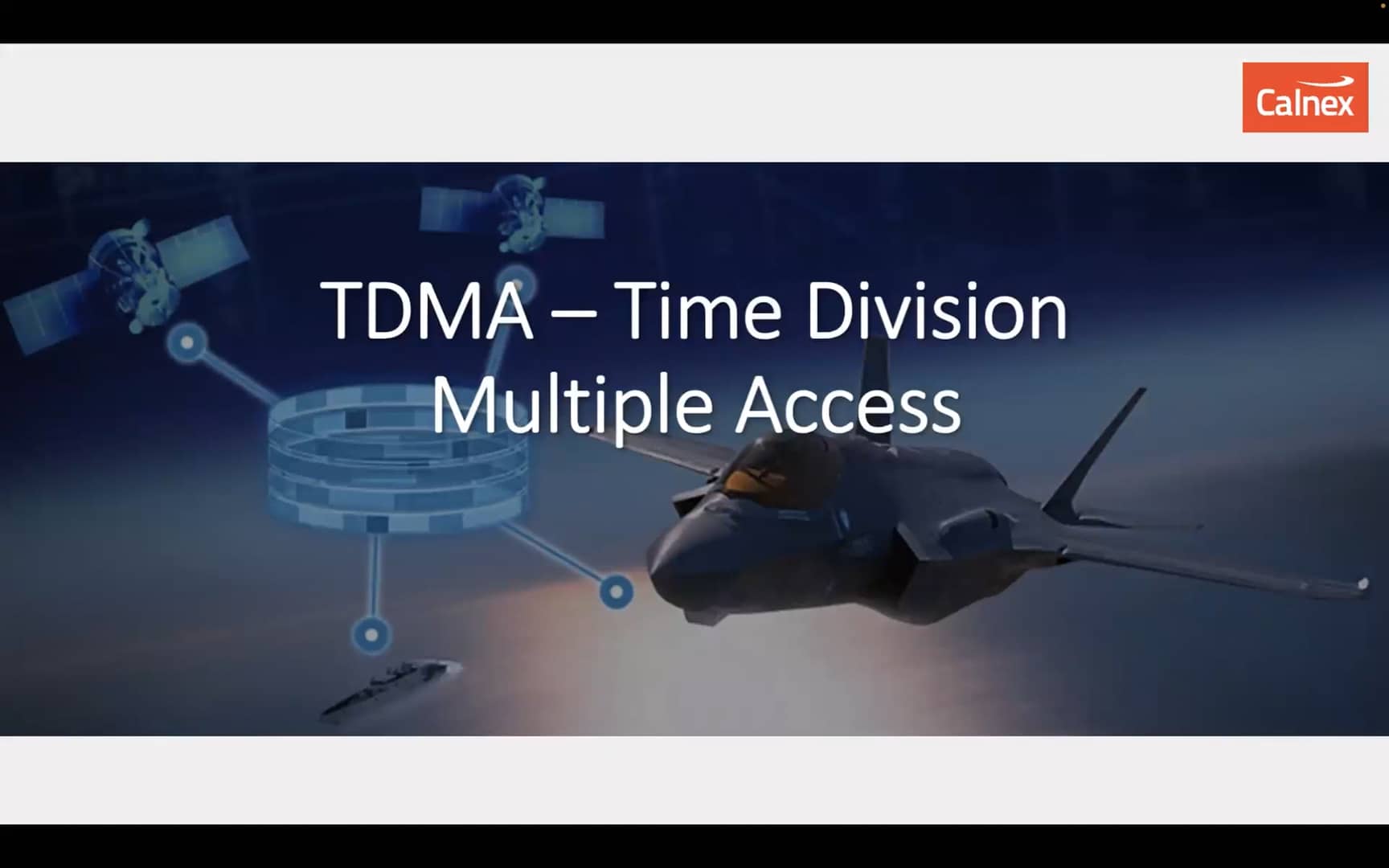 Calnex

TDMA – Time Division Multiple Access